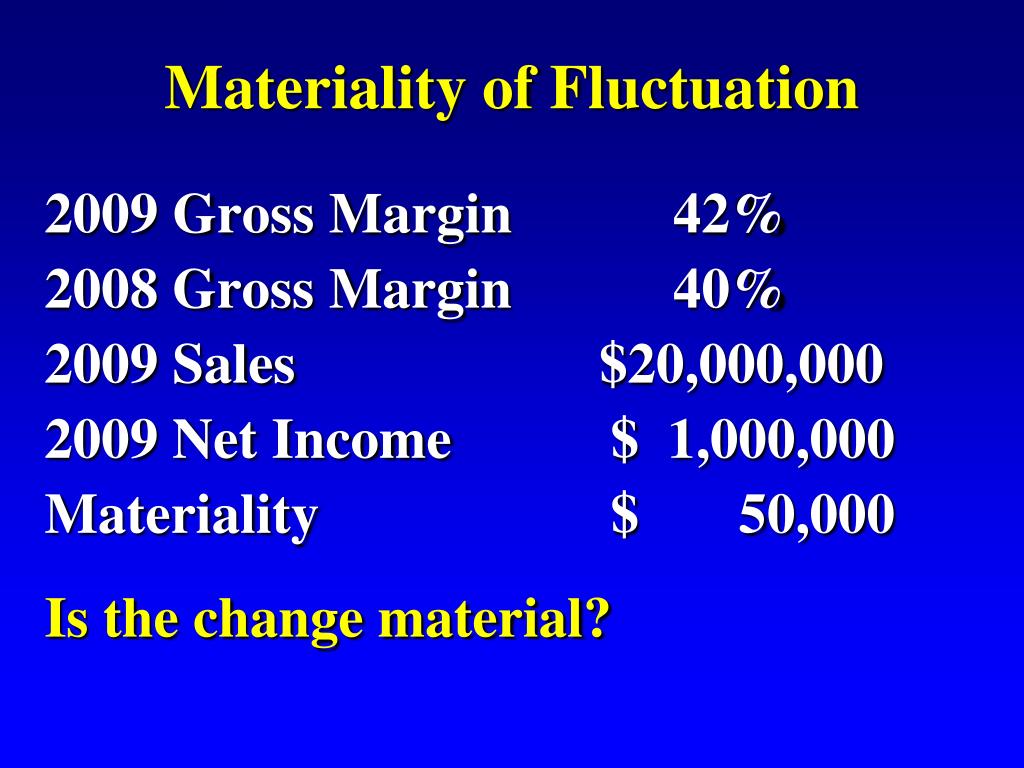 Materiality of Fluctuation

2009 Gross Margin 42%
2008 Gross Margin 40%
2009 Sales $20,000,000
2009 Net Income $ 1,000,000
Materiality $ 50,000

Is the change material?